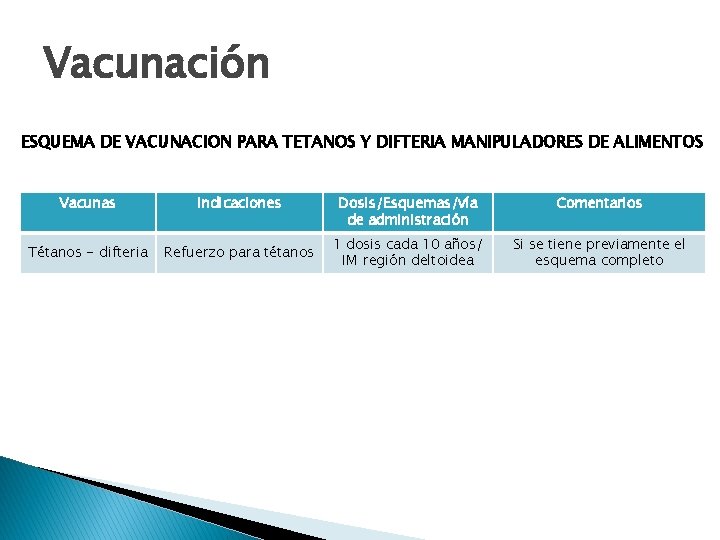 Vacunación

ESQUEMA DE VACUNACION PARA TETANOS Y DIFTERIA MANIPULADORES DE ALIMENTOS

| Vacunas | Indicaciones | Dosis/Esquemas/vía de administración | Comentarios |
|---|---|---|---|
| Tétanos - difteria | Refuerzo para tétanos | 1 dosis cada 10 años/ IM región deltoidea | Si se tiene previamente el esquema completo |